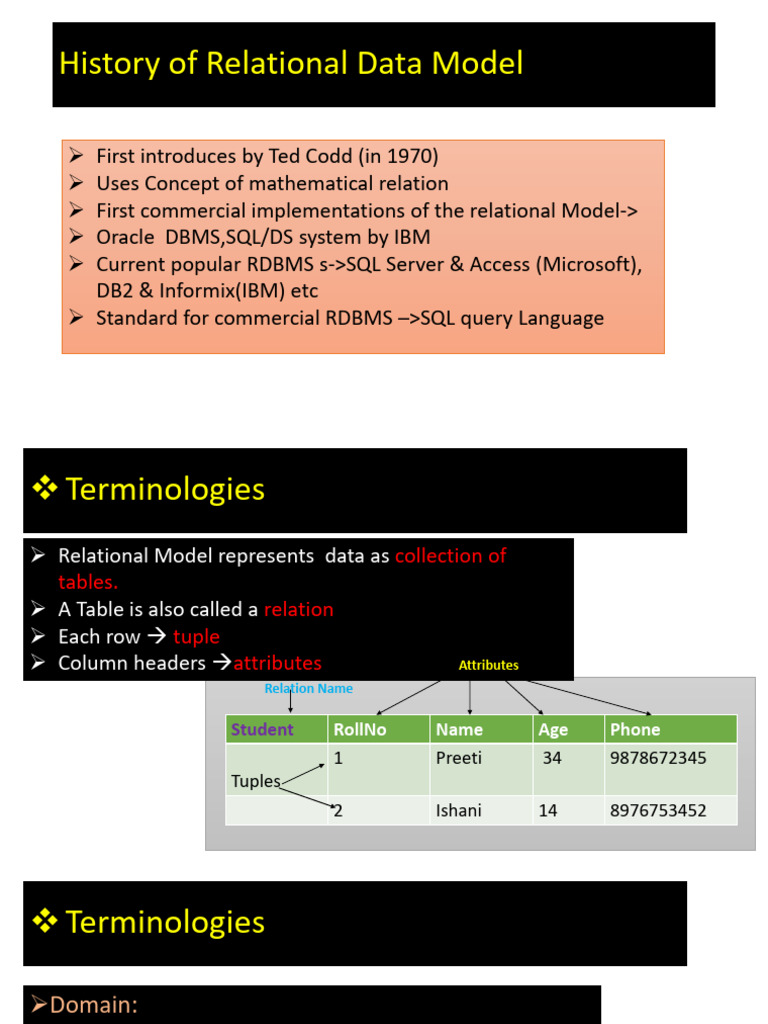 History of Relational Data Model

➢ First introduces by Ted Codd (in 1970)
➢ Uses Concept of mathematical relation
➢ First commercial implementations of the relational Model->
➢ Oracle DBMS,SQL/DS system by IBM
➢ Current popular RDBMS s->SQL Server & Access (Microsoft), DB2 & Informix(IBM) etc
➢ Standard for commercial RDBMS –>SQL query Language

❖ Terminologies

➢ Relational Model represents data as collection of tables.
➢ A Table is also called a relation
➢ Each row → tuple
➢ Column headers →attributes

Attributes

Relation Name

| Student | RollNo | Name | Age | Phone |
|---|---|---|---|---|
| Tuples | 1 | Preeti | 34 | 9878672345 |
| | 2 | Ishani | 14 | 8976753452 |

❖ Terminologies

➢Domain: